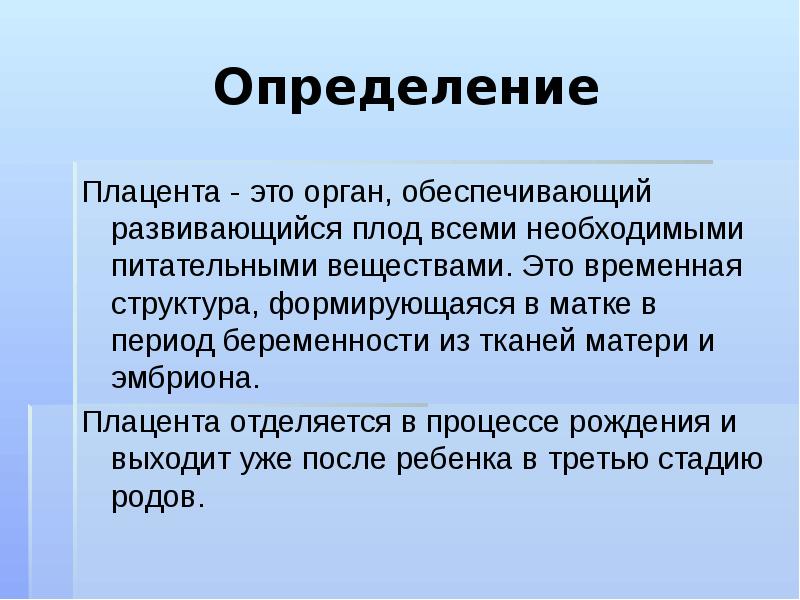 Определение

Плацента - это орган, обеспечивающий развивающийся плод всеми необходимыми питательными веществами. Это временная структура, формирующаяся в матке в период беременности из тканей матери и эмбриона.

Плацента отделяется в процессе рождения и выходит уже после ребенка в третью стадию родов.